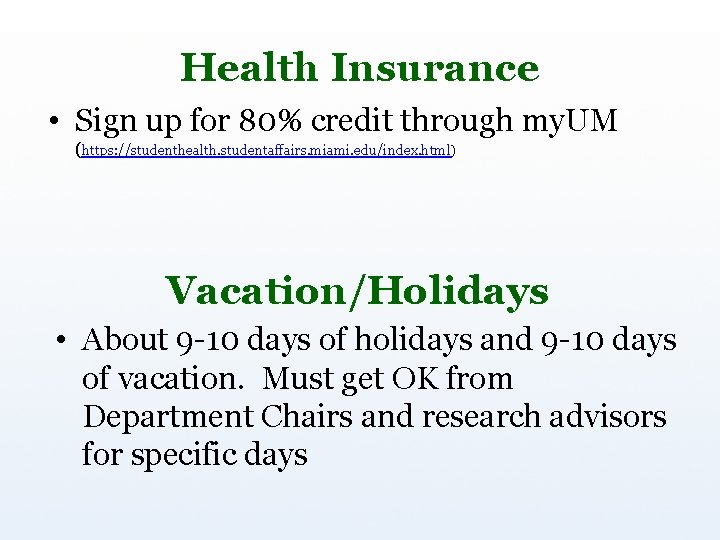 Health Insurance

• Sign up for 80% credit through myUM (https://studenthealth.studentaffairs.miami.edu/index.html)

Vacation/Holidays

• About 9-10 days of holidays and 9-10 days of vacation. Must get OK from Department Chairs and research advisors for specific days